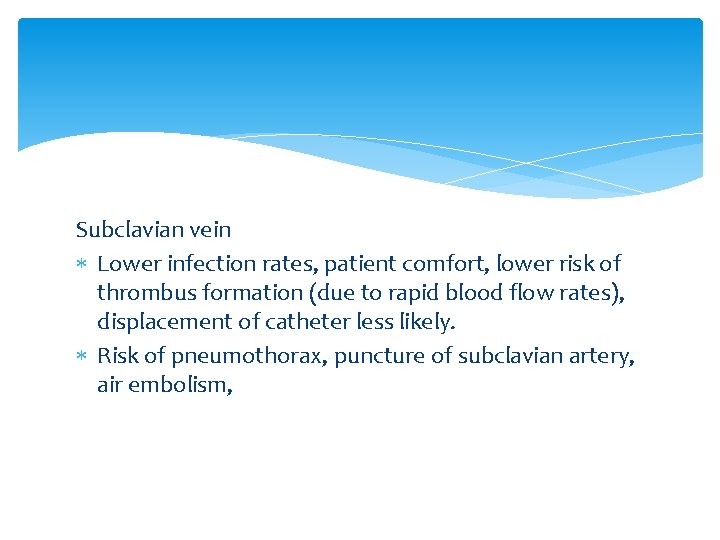 Subclavian vein

* Lower infection rates, patient comfort, lower risk of thrombus formation (due to rapid blood flow rates), displacement of catheter less likely.
* Risk of pneumothorax, puncture of subclavian artery, air embolism,